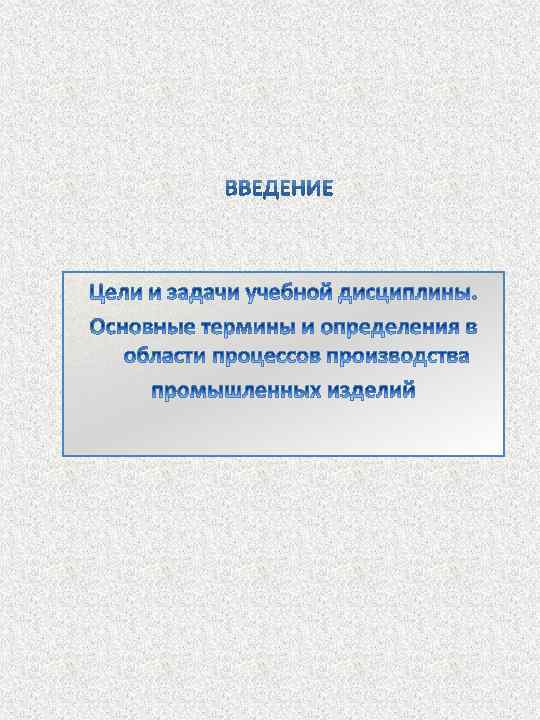 ВВЕДЕНИЕ

Цели и задачи учебной дисциплины.

Основные термины и определения в области процессов производства промышленных изделий